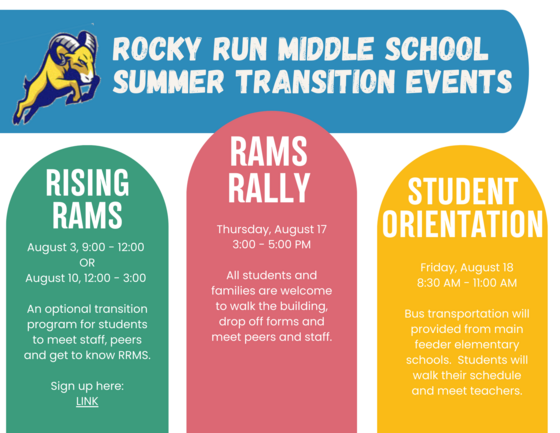 ROCKY RUN MIDDLE SCHOOL SUMMER TRANSITION EVENTS

RISING RAMS

August 3, 9:00 - 12:00
OR
August 10, 12:00 - 3:00

An optional transition program for students to meet staff, peers and get to know RRMS.

Sign up here:
LINK

RAMS RALLY

Thursday, August 17
3:00 - 5:00 PM

All students and families are welcome to walk the building, drop off forms and meet peers and staff.

STUDENT ORIENTATION

Friday, August 18
8:30 AM - 11:00 AM

Bus transportation will provided from main feeder elementary schools. Students will walk their schedule and meet teachers.